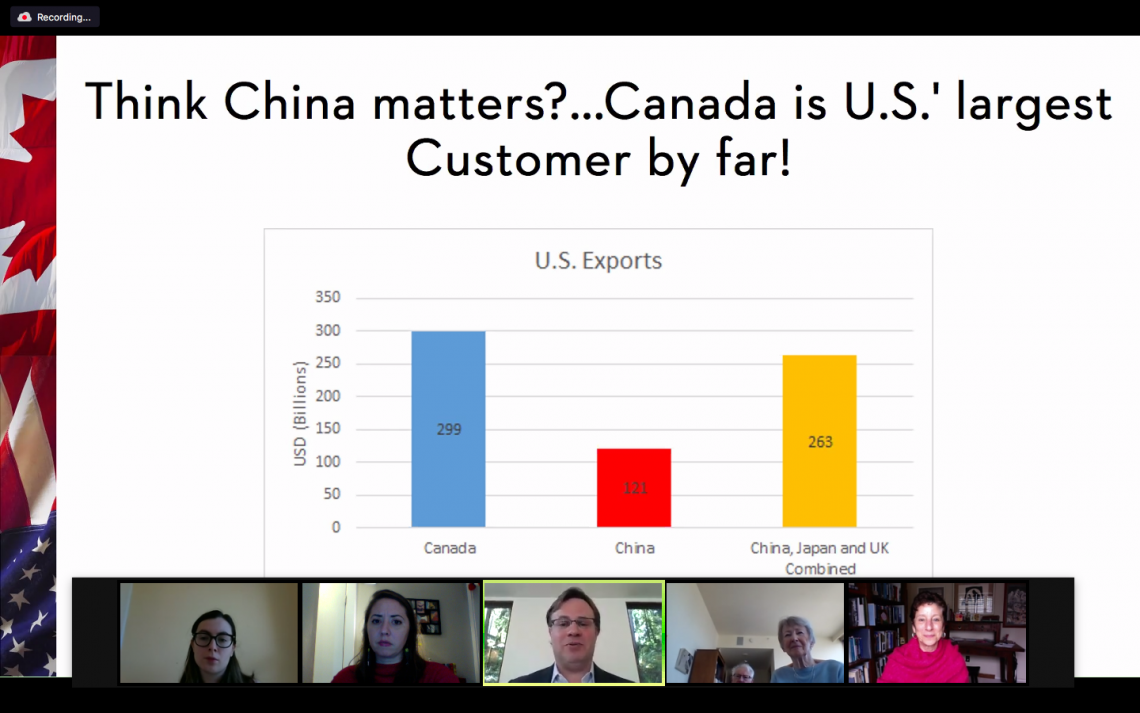 Recording...

Think China matters?...Canada is U.S.' largest Customer by far!

U.S. Exports

USD (Billions)

350
300
250
200
150
100
50
0

299
121
263

Canada
China
China, Japan and UK Combined